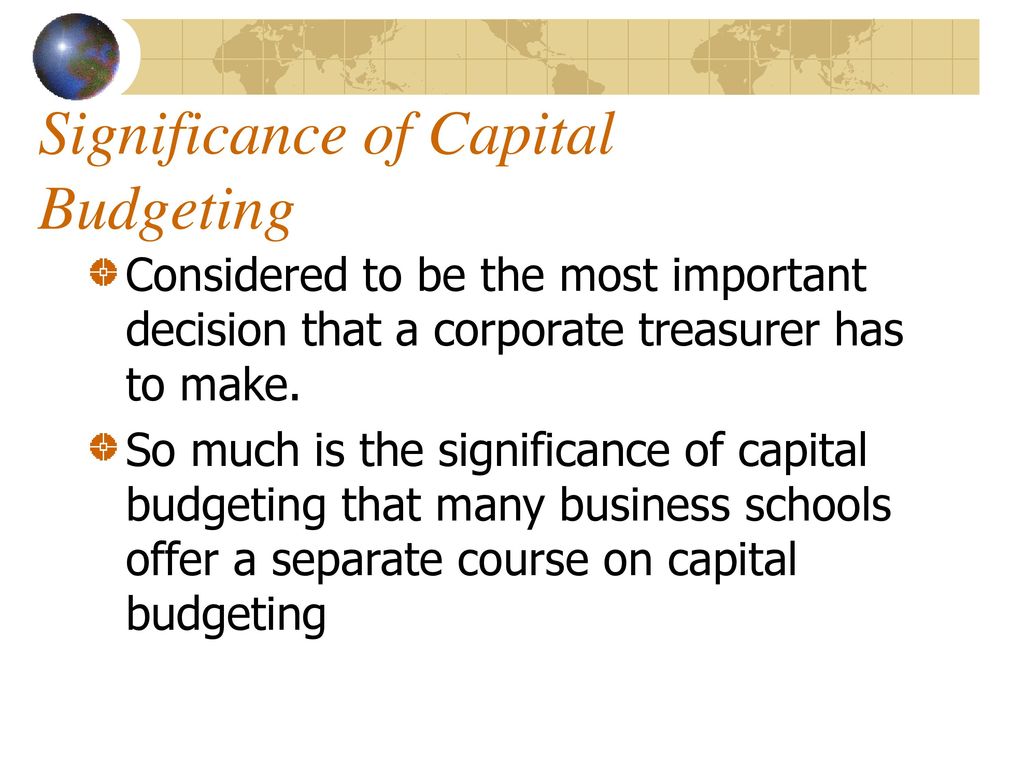 Significance of Capital Budgeting

Considered to be the most important decision that a corporate treasurer has to make.

So much is the significance of capital budgeting that many business schools offer a separate course on capital budgeting